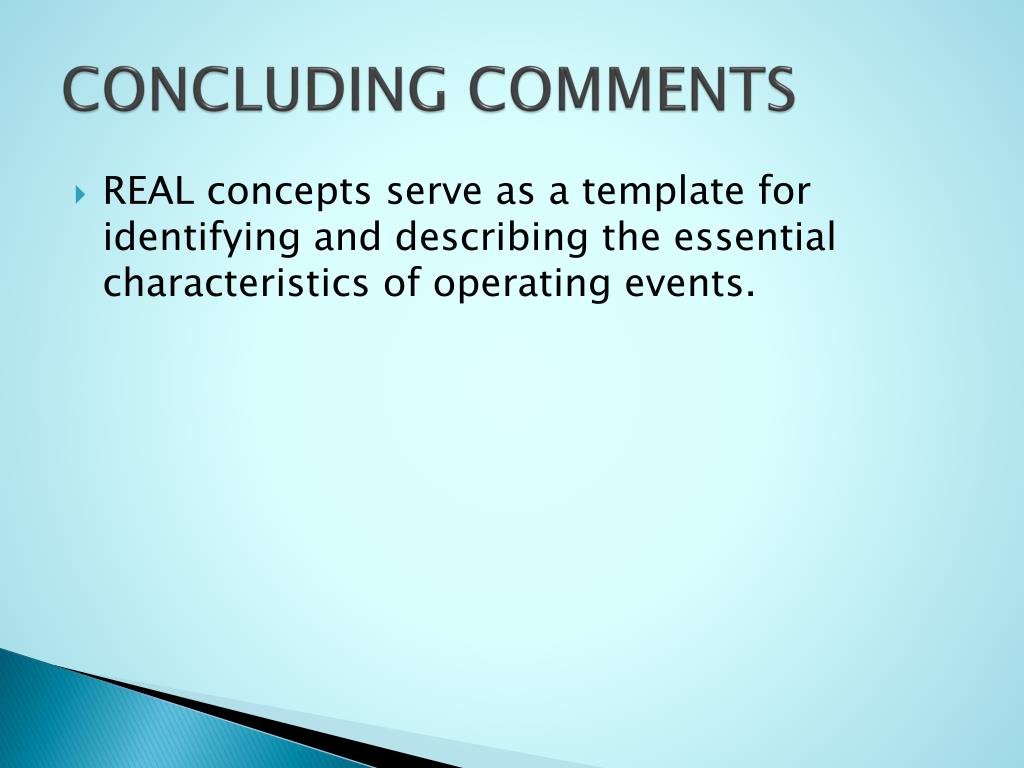 CONCLUDING COMMENTS

REAL concepts serve as a template for identifying and describing the essential characteristics of operating events.